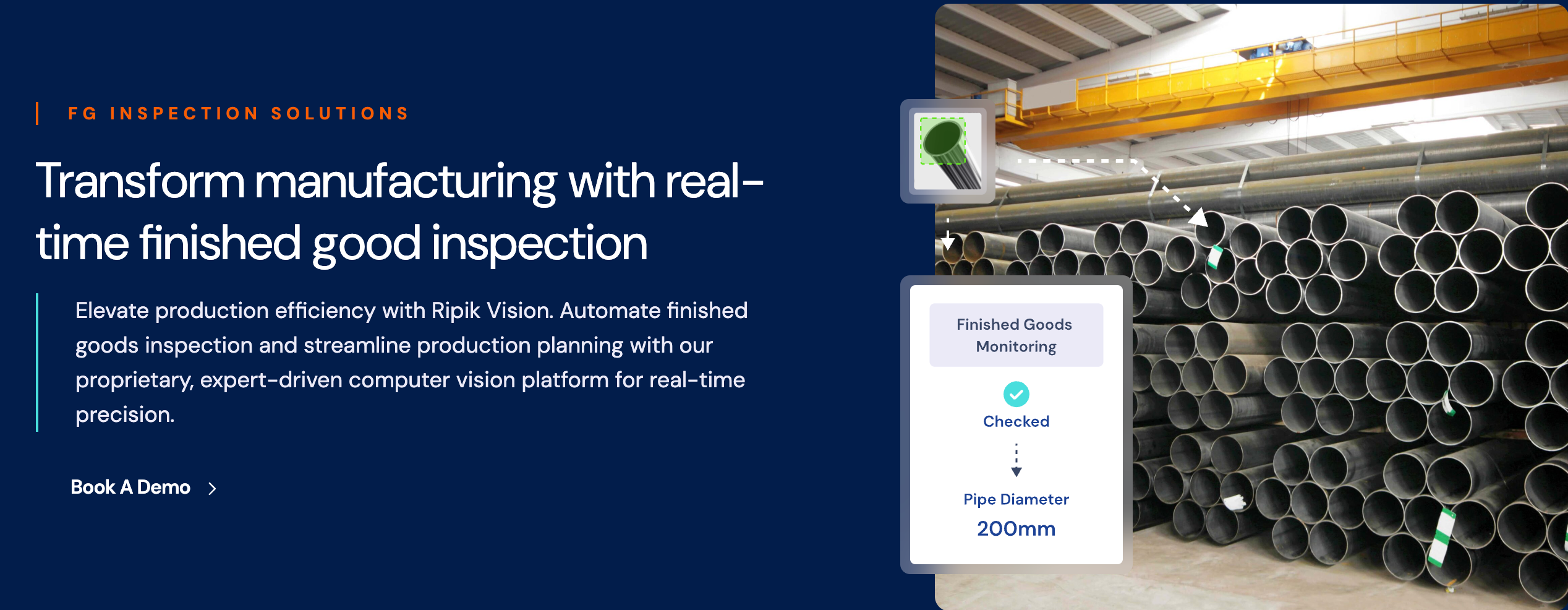 FG INSPECTION SOLUTIONS

Transform manufacturing with real-time finished good inspection

Elevate production efficiency with Ripik Vision. Automate finished goods inspection and streamline production planning with our proprietary, expert-driven computer vision platform for real-time precision.

Book A Demo

Finished Goods Monitoring

Checked

Pipe Diameter
200mm